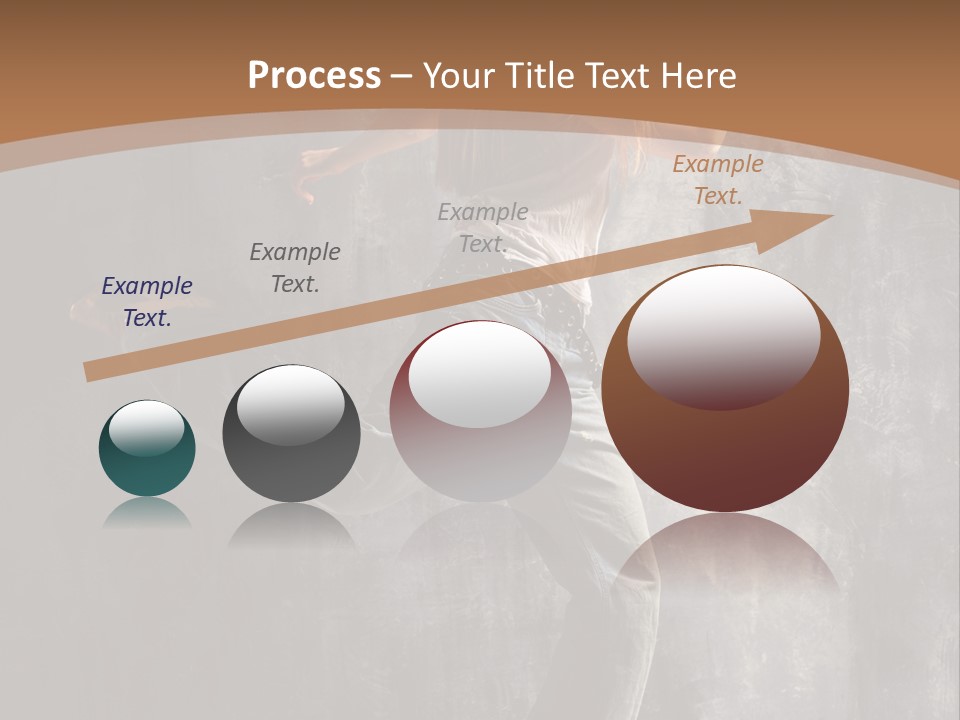 Process – Your Title Text Here

Example Text.

Example Text.

Example Text.

Example Text.